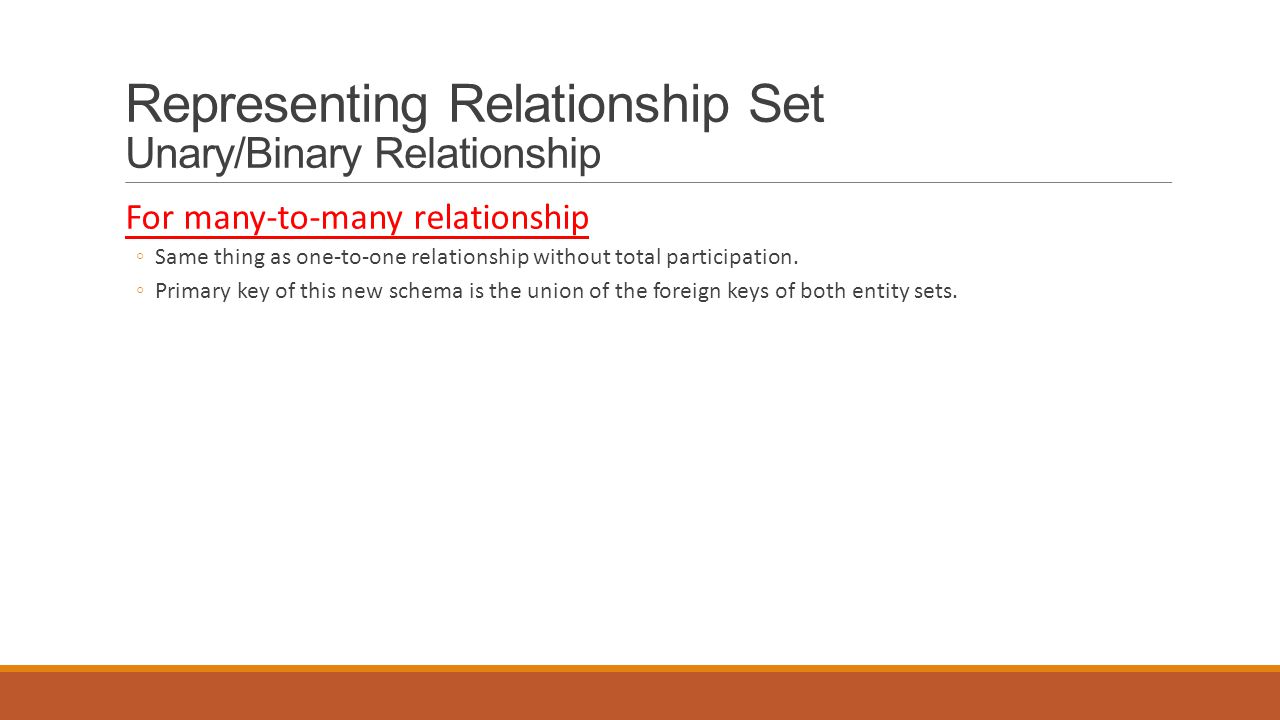 Representing Relationship Set
Unary/Binary Relationship

For many-to-many relationship

◦ Same thing as one-to-one relationship without total participation.
◦ Primary key of this new schema is the union of the foreign keys of both entity sets.